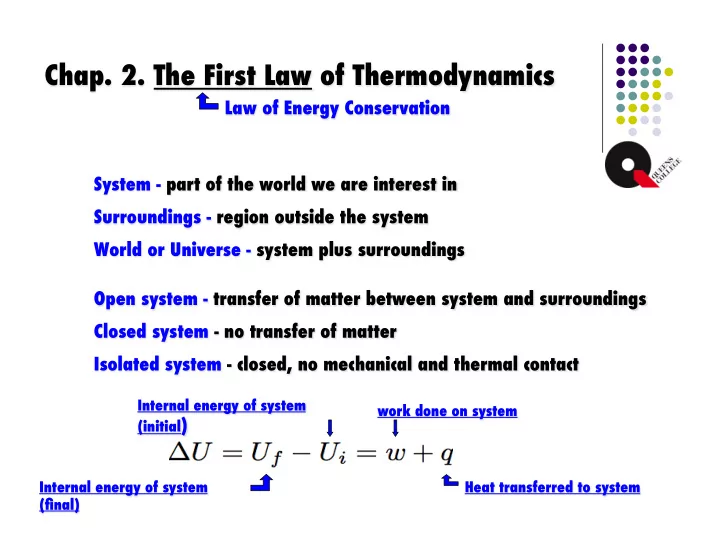 Chap. 2. The First Law of Thermodynamics

Law of Energy Conservation

QUEENS COLLEGE

System - part of the world we are interest in

Surroundings - region outside the system

World or Universe - system plus surroundings

Open system - transfer of matter between system and surroundings

Closed system - no transfer of matter

Isolated system - closed, no mechanical and thermal contact

Internal energy of system (initial)

work done on system

$\Delta U = U_f - U_i = w + q$

Internal energy of system (final)

Heat transferred to system